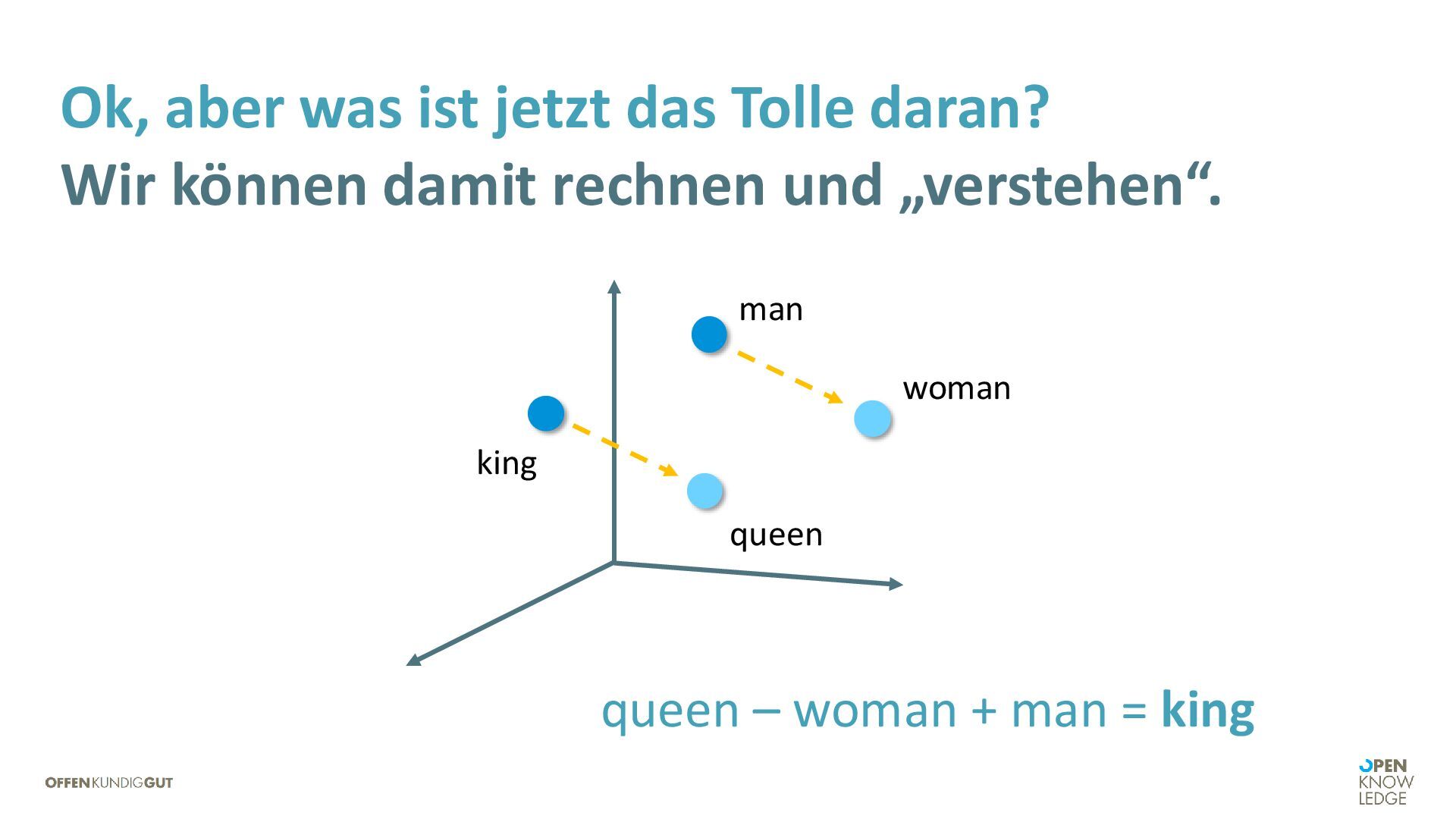 Ok, aber was ist jetzt das Tolle daran?
Wir können damit rechnen und „verstehen“.

man

woman

king

queen

queen – woman + man = king

OFFENKUNDIGGUT

OPEN KNOW LEDGE